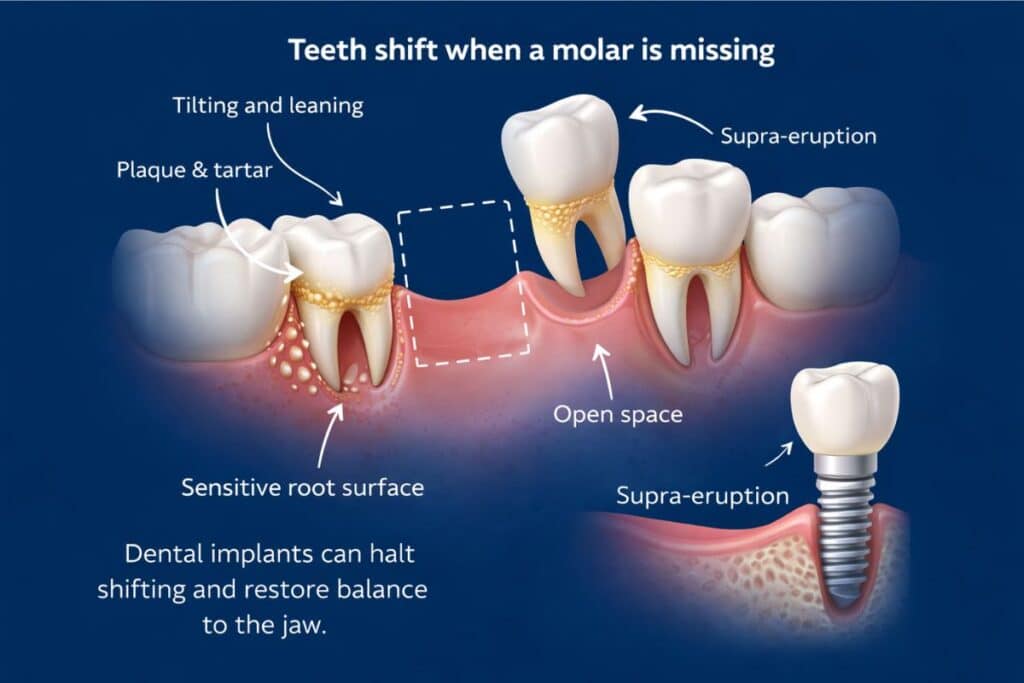 Teeth shift when a molar is missing

Tilting and leaning

Plaque & tartar

Supra-eruption

Open space

Sensitive root surface

Supra-eruption

Dental implants can halt shifting and restore balance to the jaw.